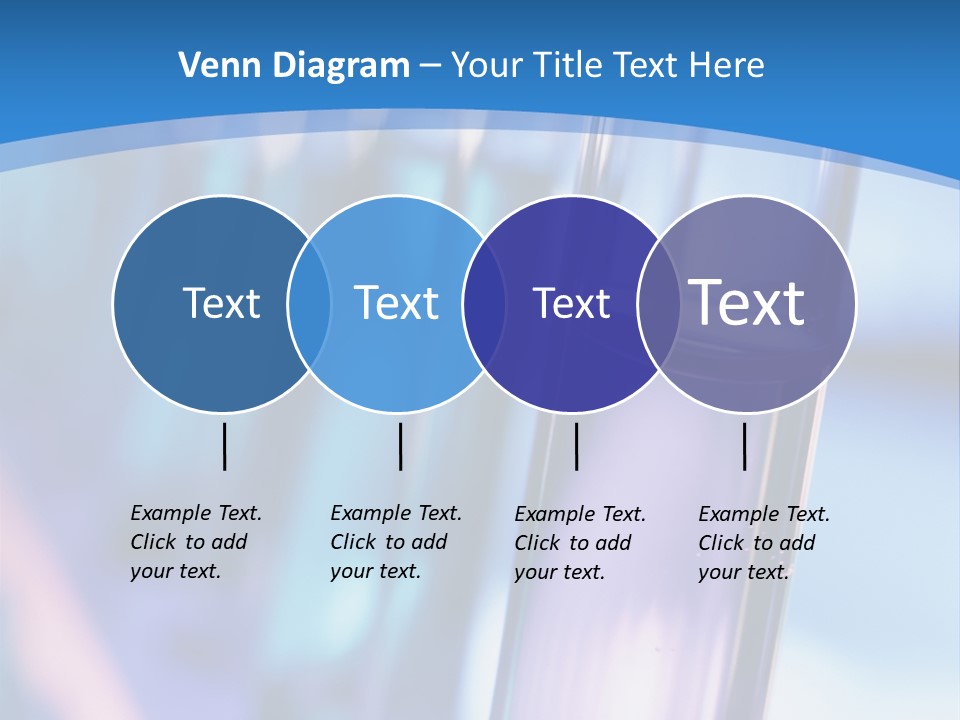 Venn Diagram – Your Title Text Here

Text

Text

Text

Text

Example Text. Click to add your text.

Example Text. Click to add your text.

Example Text. Click to add your text.

Example Text. Click to add your text.